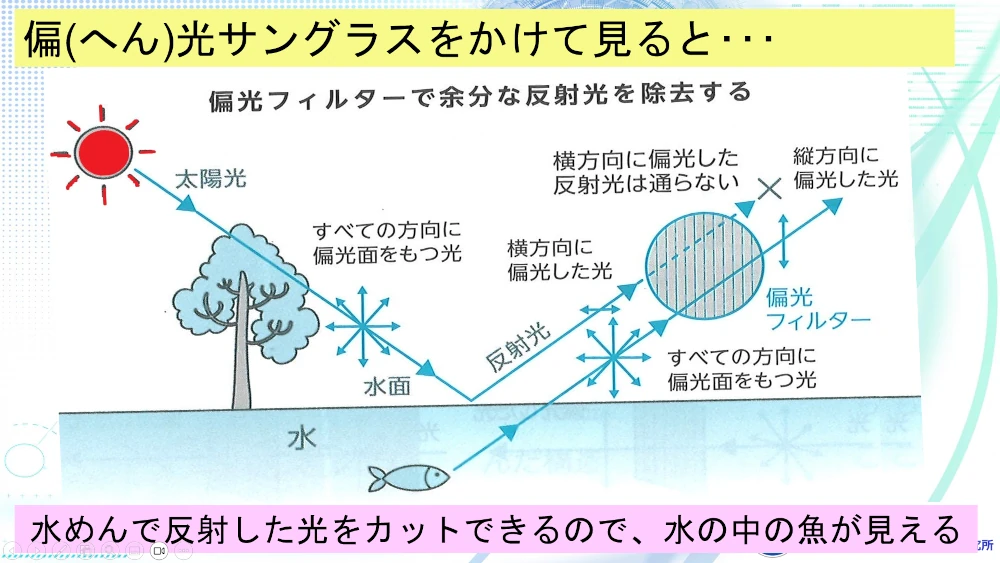 偏(へん)光サングラスをかけて見ると･･･

偏光フィルターで余分な反射光を除去する

太陽光

すべての方向に偏光面をもつ光

水面

反射光

横方向に偏光した光

横方向に偏光した反射光は通らない

縦方向に偏光した光

偏光フィルター

すべての方向に偏光面をもつ光

水

水めんで反射した光をカットできるので、水の中の魚が見える